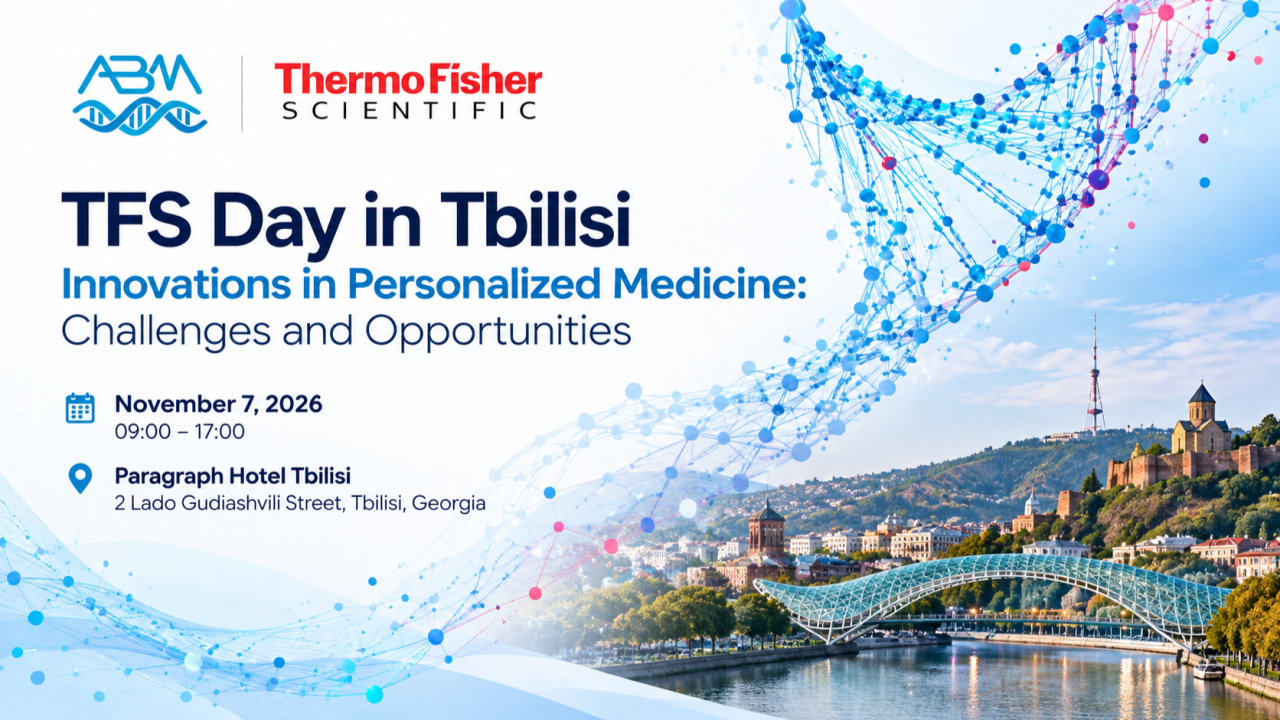 ABM

ThermoFisher
SCIENTIFIC

TFS Day in Tbilisi

Innovations in Personalized Medicine:
Challenges and Opportunities

November 7, 2026
09:00 – 17:00

Paragraph Hotel Tbilisi
2 Lado Gudiashvili Street, Tbilisi, Georgia